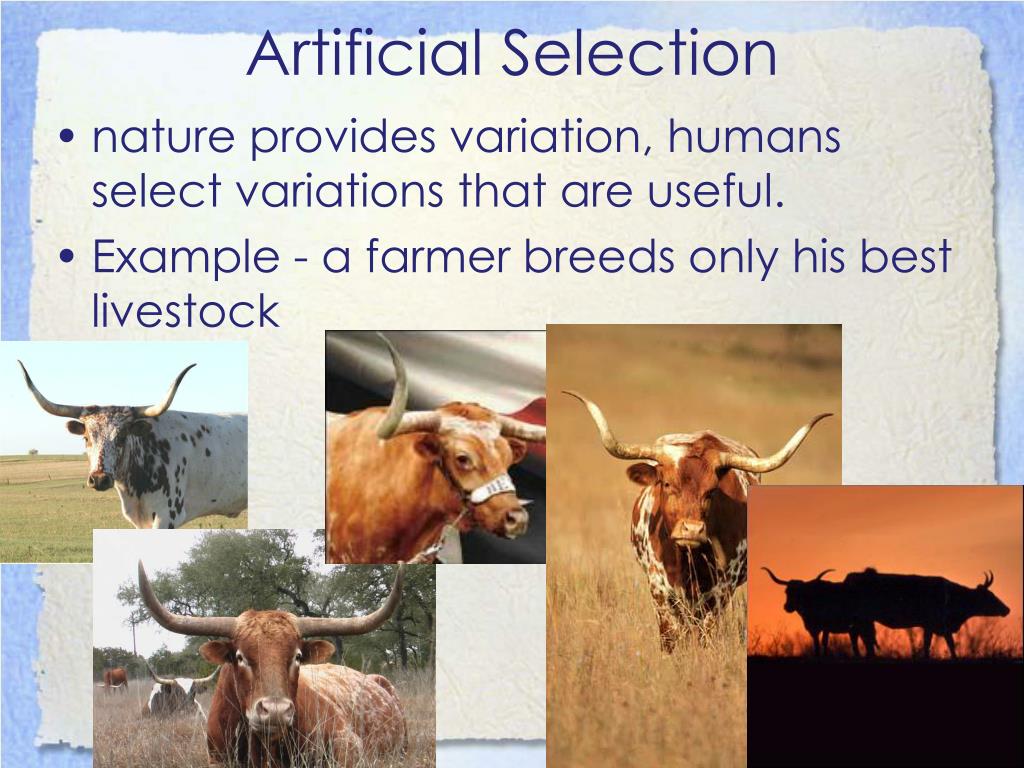 Artificial Selection

• nature provides variation, humans select variations that are useful.

• Example - a farmer breeds only his best livestock